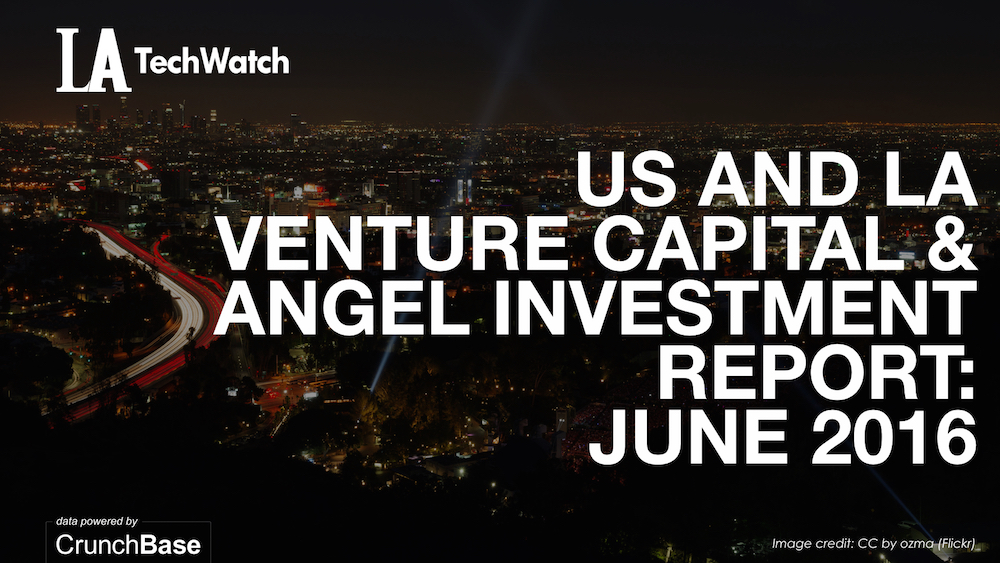 LA TechWatch

US AND LA VENTURE CAPITAL & ANGEL INVESTMENT REPORT: JUNE 2016

data powered by
CrunchBase

Image credit: CC by ozma (Flickr)